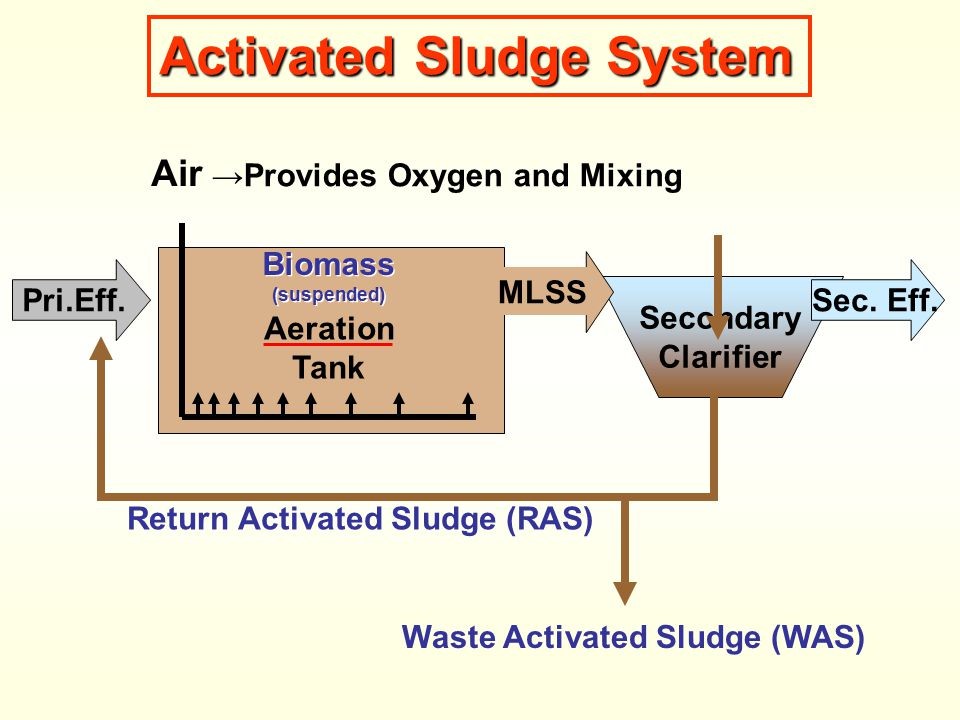 Activated Sludge System

Air →Provides Oxygen and Mixing

Pri.Eff.

Biomass
(suspended)
Aeration
Tank

MLSS

Secondary
Clarifier

Sec. Eff.

Return Activated Sludge (RAS)

Waste Activated Sludge (WAS)